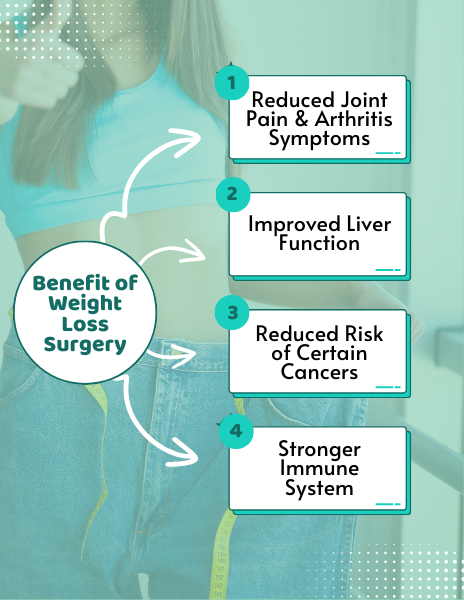 Benefit of Weight Loss Surgery

1
Reduced Joint Pain & Arthritis Symptoms

2
Improved Liver Function

3
Reduced Risk of Certain Cancers

4
Stronger Immune System